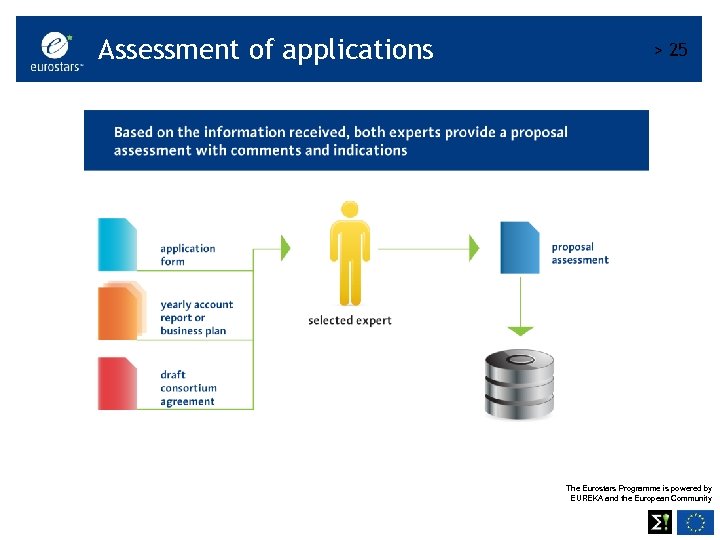 eurostars™

Assessment of applications

> 25

Based on the information received, both experts provide a proposal assessment with comments and indications

application form

yearly account report or business plan

draft consortium agreement

selected expert

proposal assessment

The Eurostars Programme is powered by EUREKA and the European Community